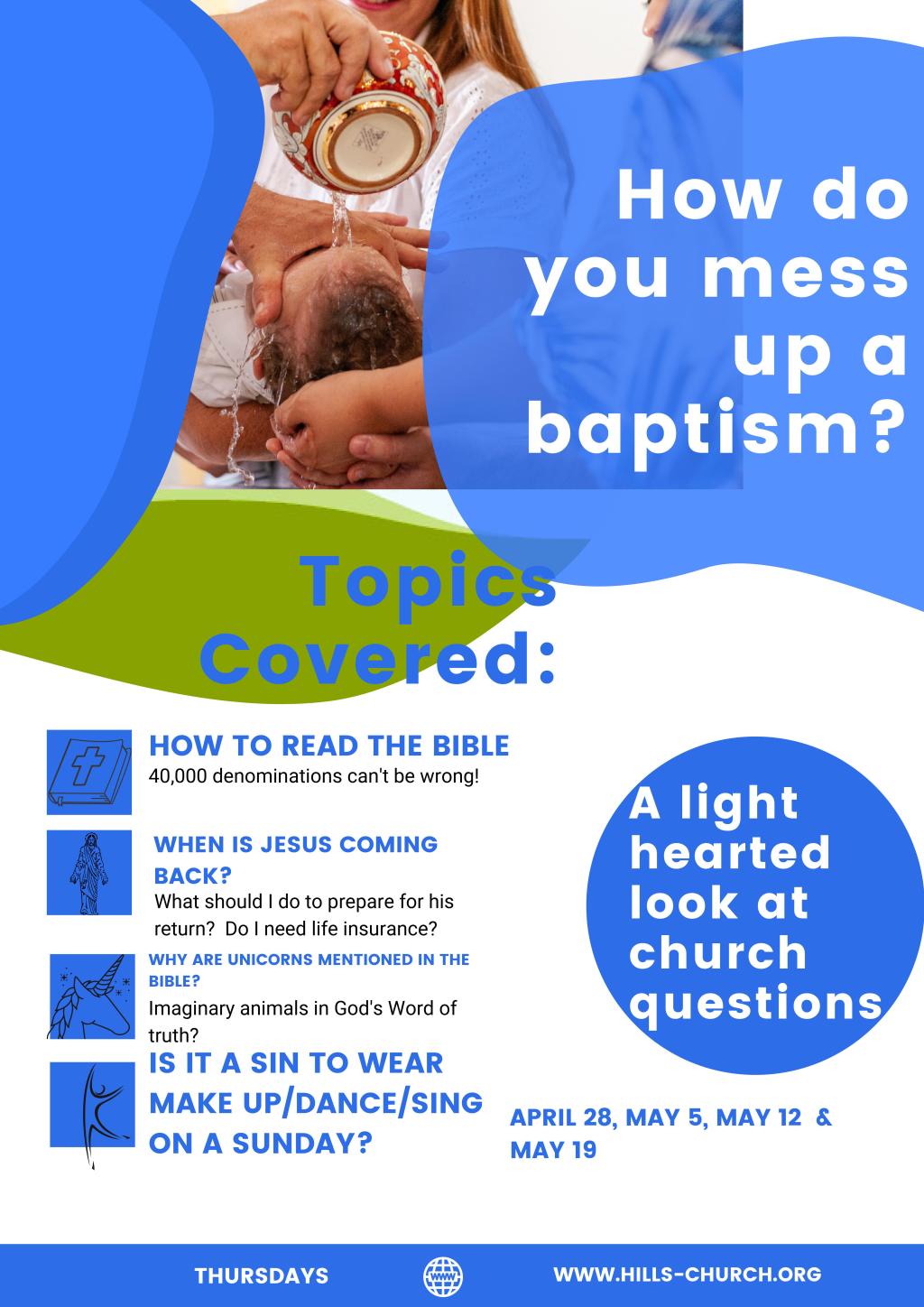 How do you mess up a baptism?

Topics Covered:

HOW TO READ THE BIBLE
40,000 denominations can't be wrong!

WHEN IS JESUS COMING BACK?
What should I do to prepare for his return? Do I need life insurance?

WHY ARE UNICORNS MENTIONED IN THE BIBLE?
Imaginary animals in God's Word of truth?

IS IT A SIN TO WEAR MAKE UP/DANCE/SING ON A SUNDAY?

A light hearted look at church questions

APRIL 28, MAY 5, MAY 12 & MAY 19

THURSDAYS

WWW

WWW.HILLS-CHURCH.ORG